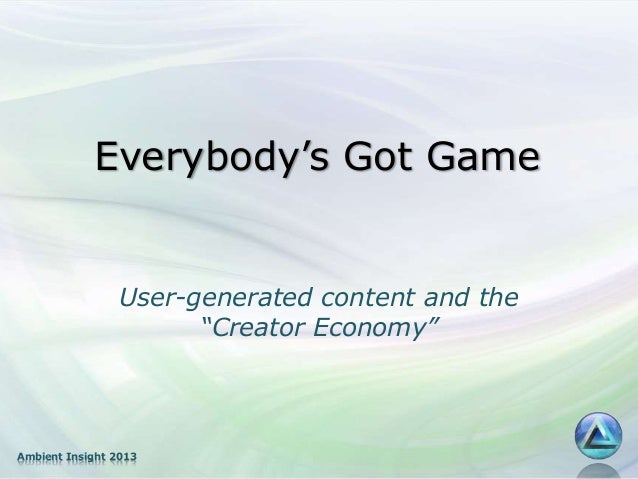 Everybody’s Got Game

User-generated content and the “Creator Economy”

Ambient Insight 2013